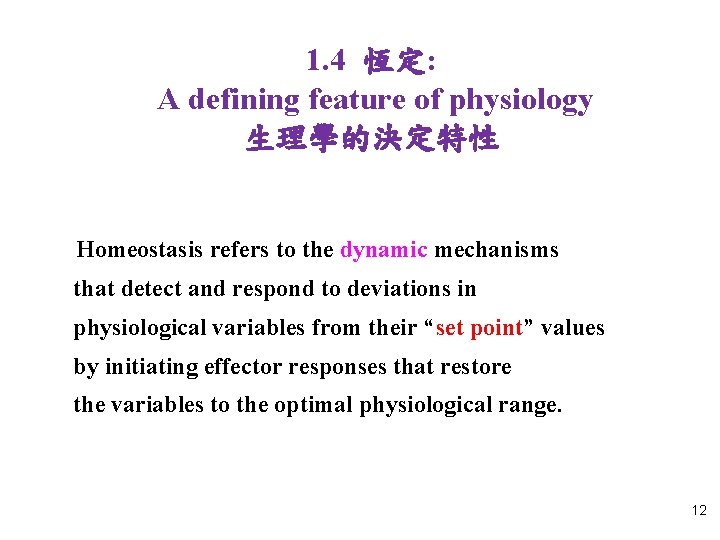 1.4 恆定:
A defining feature of physiology
生理學的決定特性

Homeostasis refers to the dynamic mechanisms that detect and respond to deviations in physiological variables from their “set point” values by initiating effector responses that restore the variables to the optimal physiological range.

12